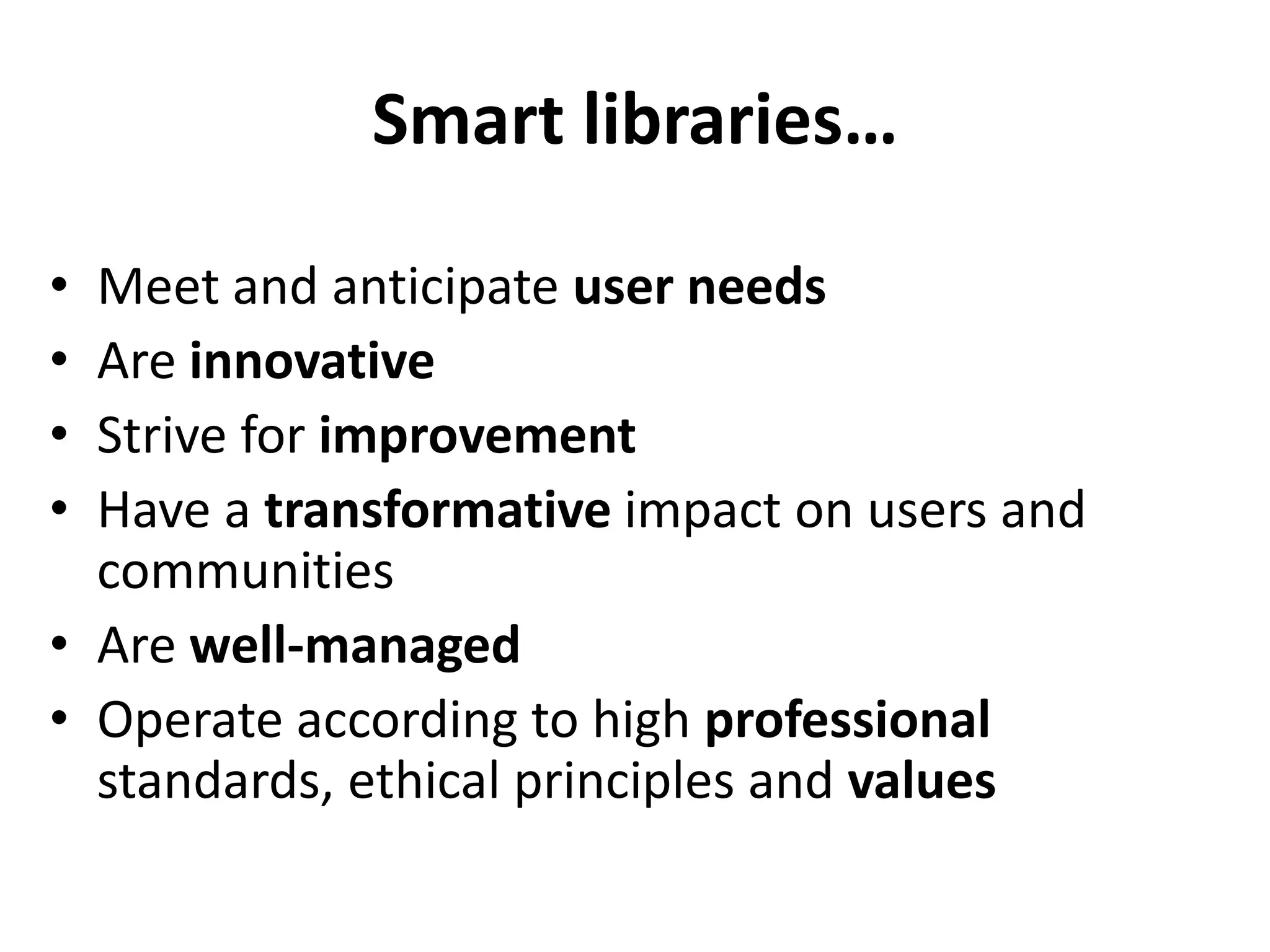 Smart libraries…

• Meet and anticipate user needs
• Are innovative
• Strive for improvement
• Have a transformative impact on users and communities
• Are well-managed
• Operate according to high professional standards, ethical principles and values